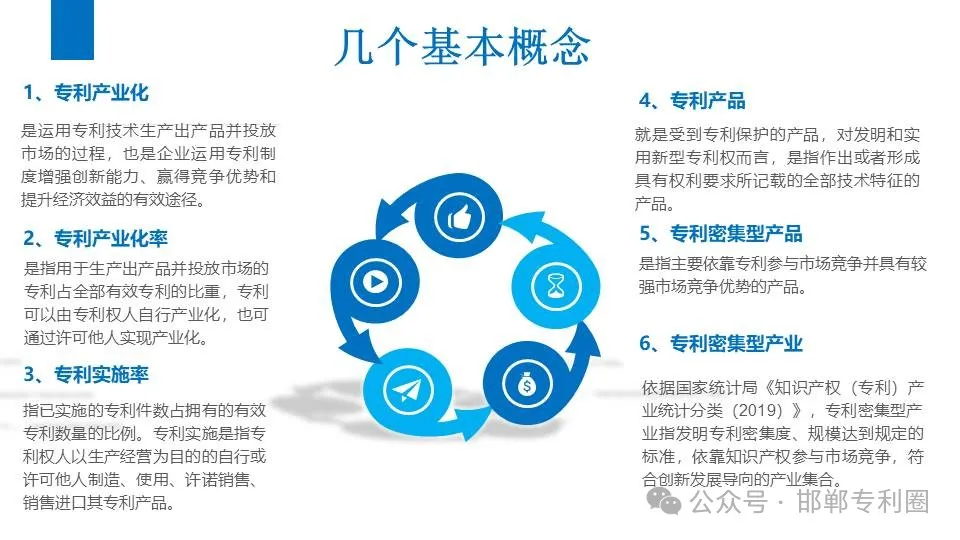 几个基本概念

1、专利产业化

是运用专利技术生产出产品并投放市场的过程，也是企业运用专利制度增强创新能力、赢得竞争优势和提升经济效益的有效途径。

2、专利产业化率

是指用于生产出产品并投放市场的专利占全部有效专利的比重，专利可以由专利权人自行产业化，也可通过许可他人实现产业化。

3、专利实施率

指已实施的专利件数占拥有的有效专利数量的比例。专利实施是指专利权人以生产经营为目的的自行或许可他人制造、使用、许诺销售、销售进口其专利产品。

4、专利产品

就是受到专利保护的产品，对发明和实用新型专利权而言，是指作出或者形成具有权利要求所记载的全部技术特征的产品。

5、专利密集型产品

是指主要依靠专利参与市场竞争并具有较强市场竞争优势的产品。

6、专利密集型产业

依据国家统计局《知识产权（专利）产业统计分类（2019）》，专利密集型产业指发明专利密集度、规模达到规定的标准，依靠知识产权参与市场竞争，符合创新发展导向的产业集合。

公众号 · 邯郸专利圈